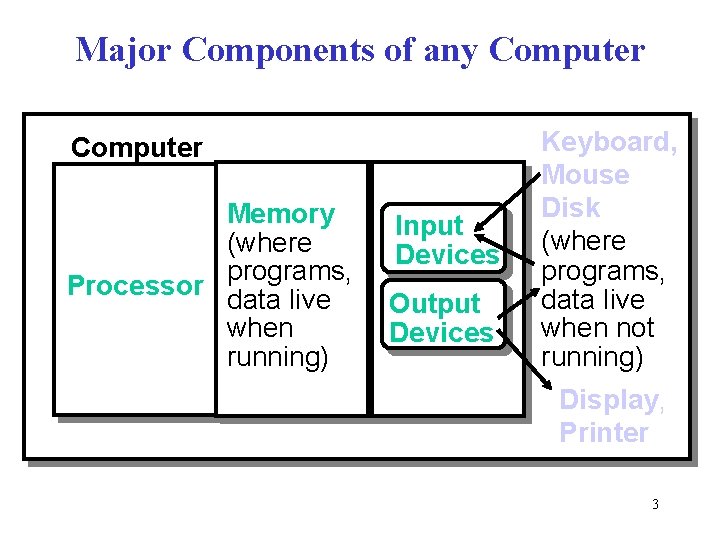 Major Components of any Computer

Computer

Processor

Memory (where programs, data live when running)

Input Devices

Output Devices

Keyboard, Mouse

Disk (where programs, data live when not running)

Display, Printer

3